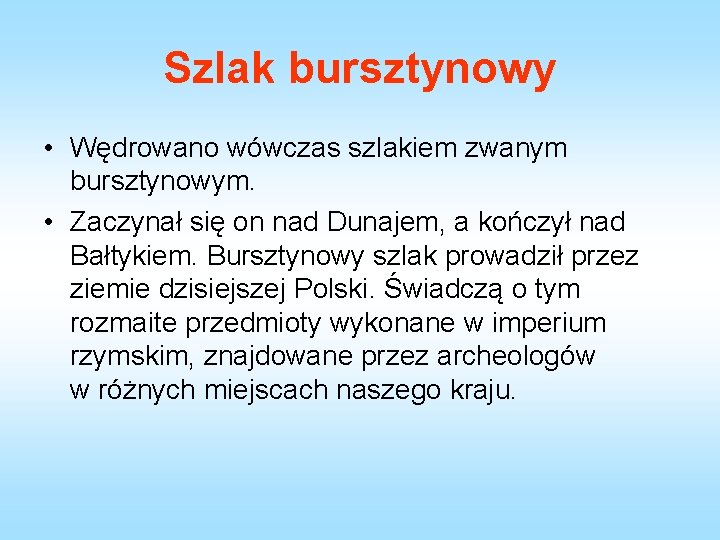 Szlak bursztynowy

• Wędrowano wówczas szlakiem zwanym bursztynowym.

• Zaczynał się on nad Dunajem, a kończył nad Bałtykiem. Bursztynowy szlak prowadził przez ziemie dzisiejszej Polski. Świadczą o tym rozmaite przedmioty wykonane w imperium rzymskim, znajdowane przez archeologów w różnych miejscach naszego kraju.